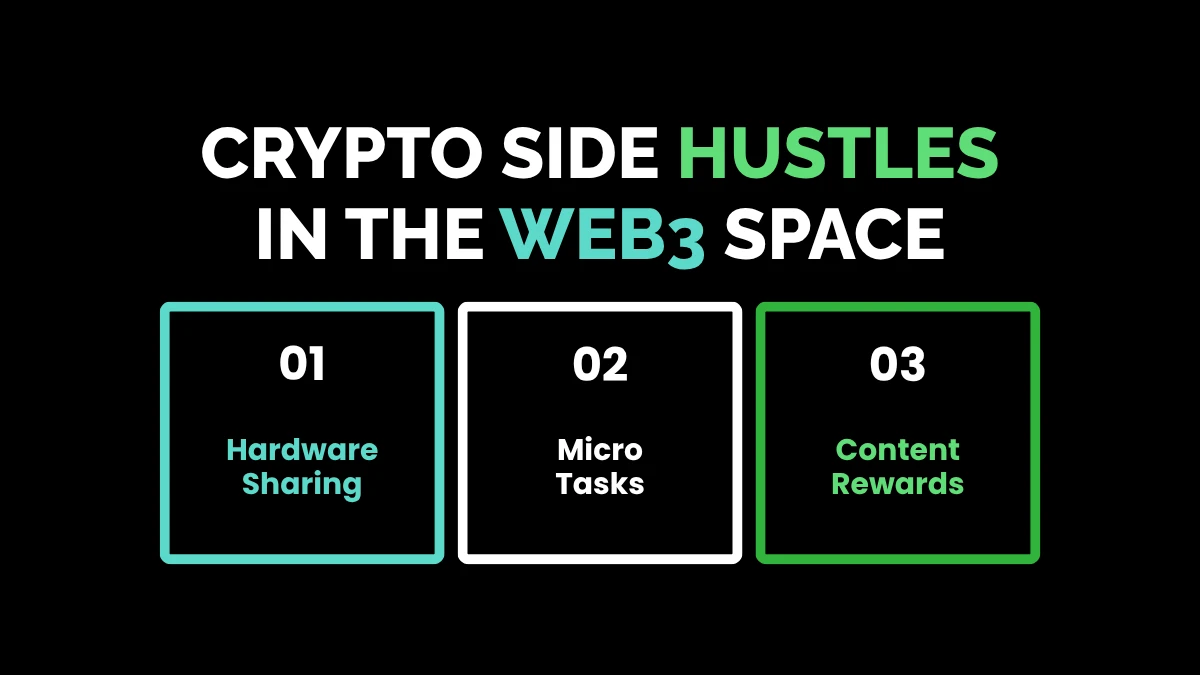 CRYPTO SIDE HUSTLES IN THE WEB3 SPACE

01

Hardware Sharing

02

Micro Tasks

03

Content Rewards